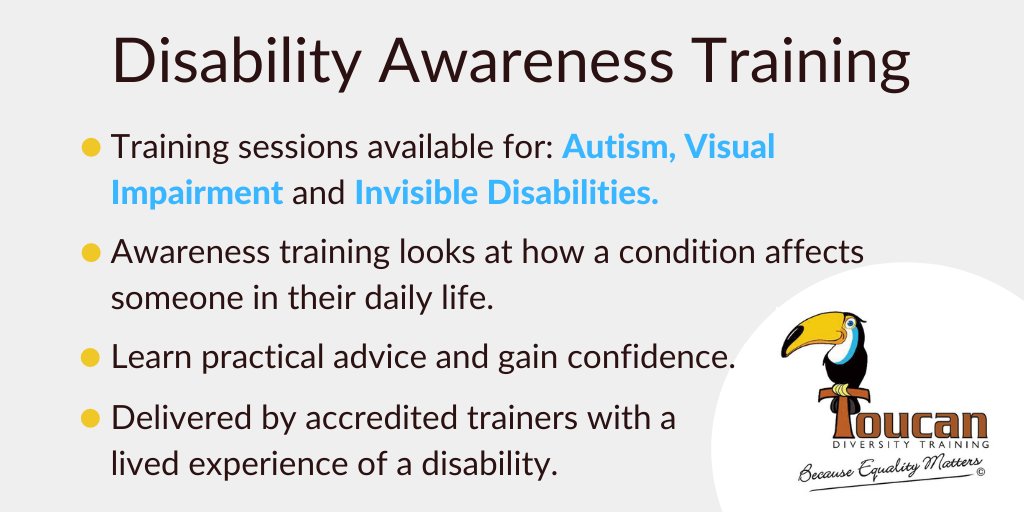 Disability Awareness Training

Training sessions available for: Autism, Visual Impairment and Invisible Disabilities.

Awareness training looks at how a condition affects someone in their daily life.

Learn practical advice and gain confidence.

Delivered by accredited trainers with a lived experience of a disability.

Toucan
DIVERSITY TRAINING
Because Equality Matters ©